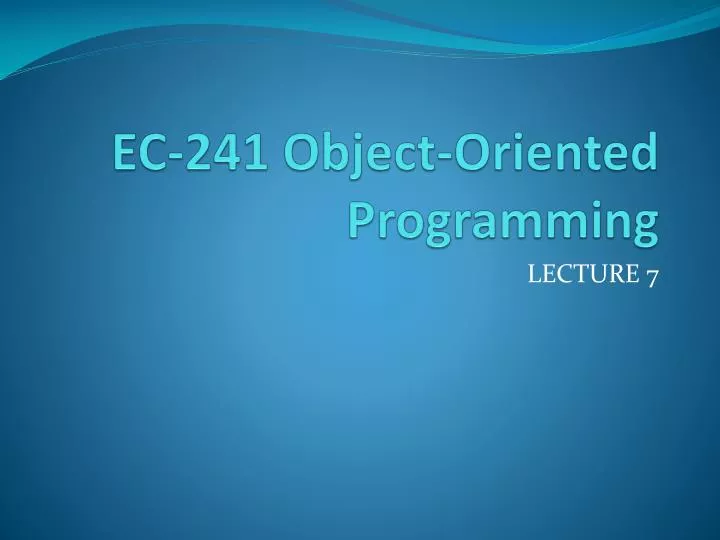 EC-241 Object-Oriented Programming

LECTURE 7